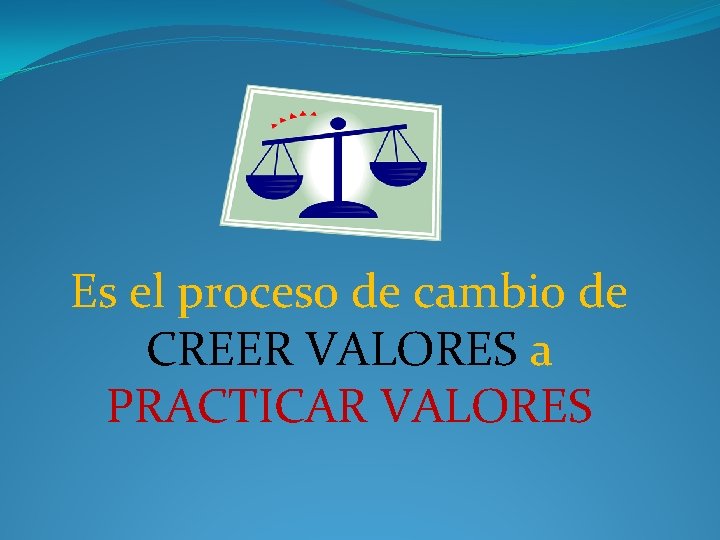 Es el proceso de cambio de CREER VALORES a PRACTICAR VALORES